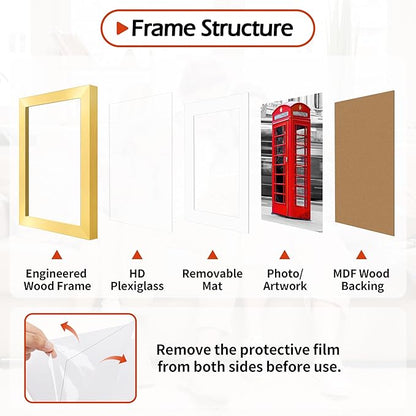 Frame Structure

Engineered Wood Frame

HD Plexiglass

Removable Mat

Photo/ Artwork

MDF Wood Backing

Remove the protective film from both sides before use.